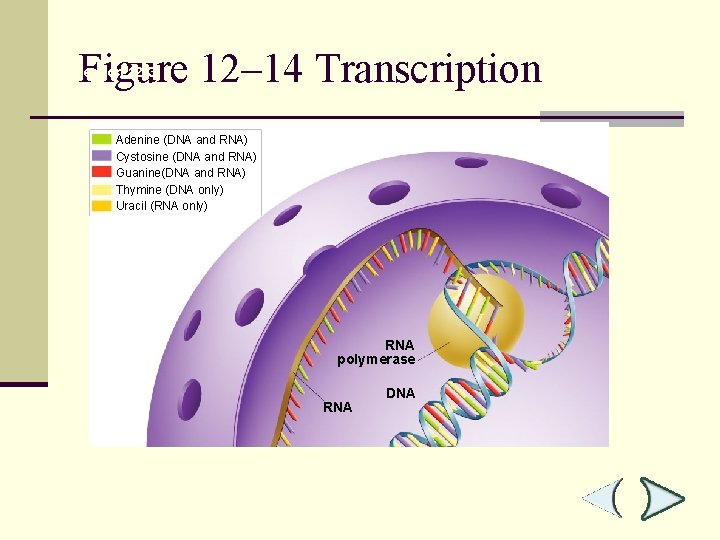 Figure 12–14 Transcription

Adenine (DNA and RNA)
Cystosine (DNA and RNA)
Guanine(DNA and RNA)
Thymine (DNA only)
Uracil (RNA only)

RNA polymerase

DNA

RNA